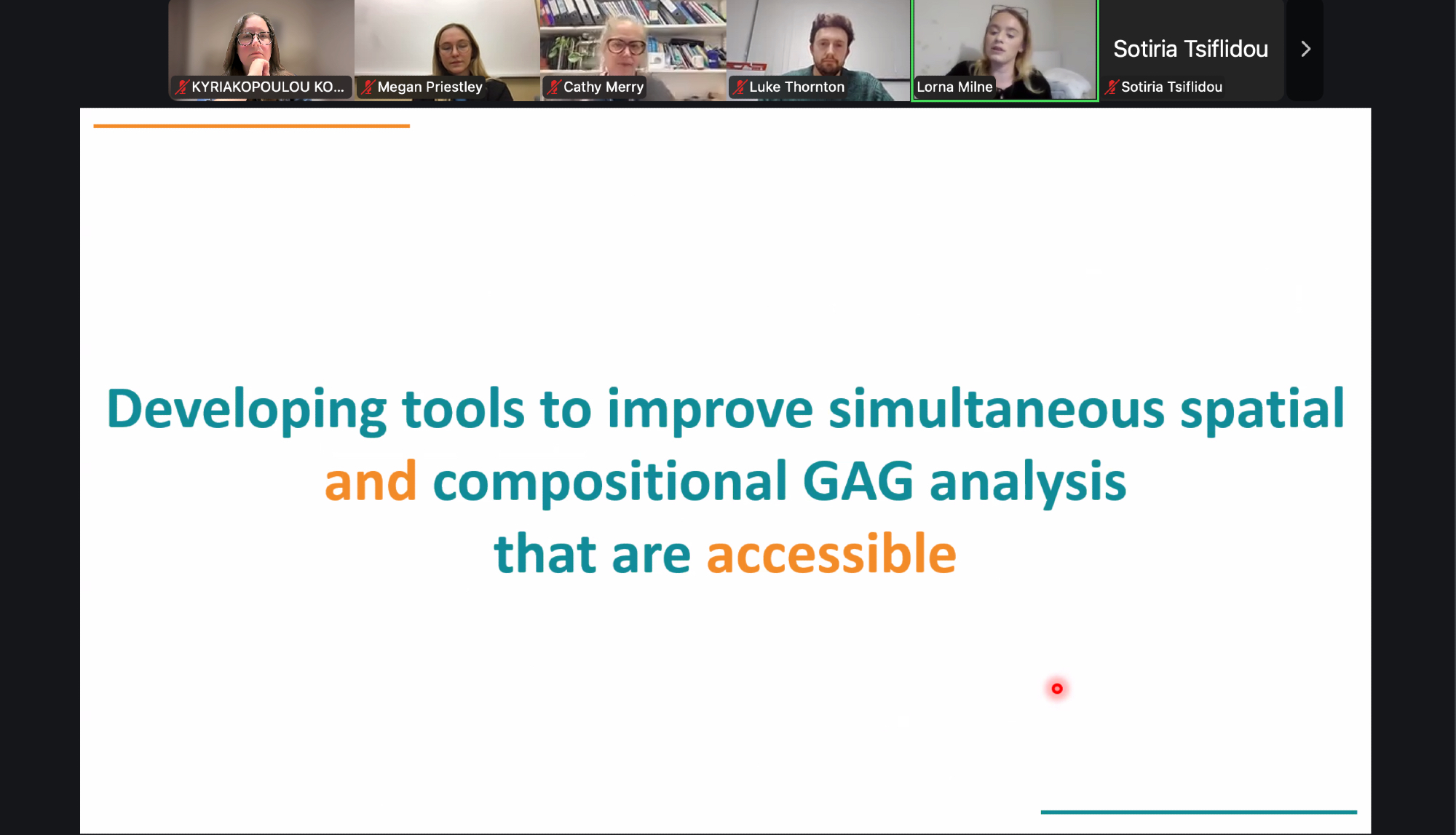 KYRIAKOPOULOU KO...
Megan Priestley
Cathy Merry
Luke Thornton
Lorna Milne
Sotiria Tsiflidou
Sotiria Tsiflidou

Developing tools to improve simultaneous spatial and compositional GAG analysis that are accessible